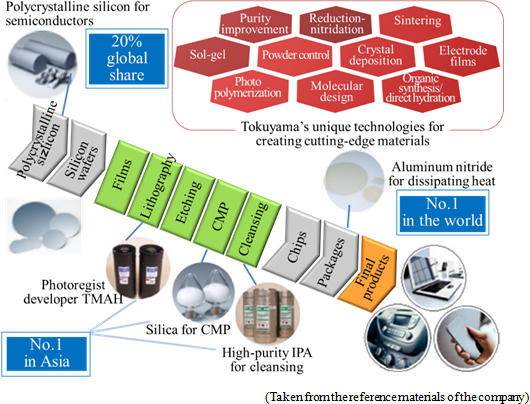 Polycrystalline silicon for semiconductors

20% global share

Purity improvement

Reduction-nitridation

Sintering

Sol-gel

Powder control

Crystal deposition

Electrode films

Photo polymerization

Molecular design

Organic synthesis/ direct hydration

Tokuyama's unique technologies for creating cutting-edge materials

Polycrystalline sizlicon

Silicon wafers

Films

Lithography

Etching

CMP

Cleansing

Chips

Packages

Final products

Aluminum nitride for dissipating heat

No.1 in the world

Photoregist developer TMAH

Silica for CMP

High-purity IPA for cleansing

No.1 in Asia

(Taken from the reference materials of the company)